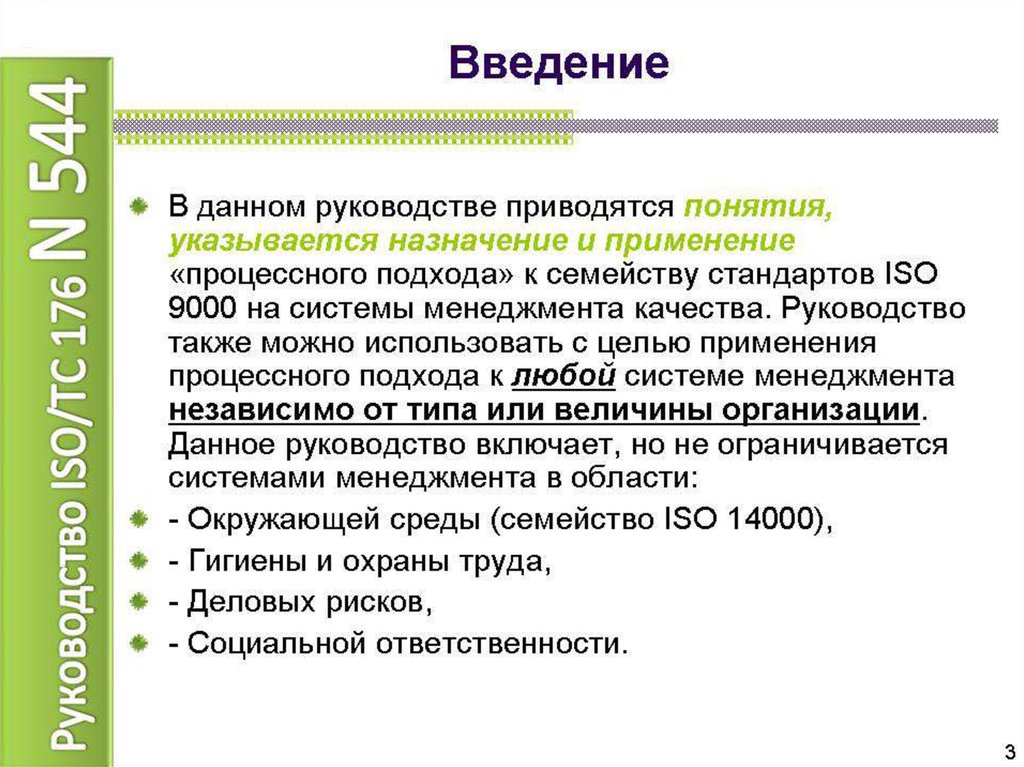 Руководство ISO/TC 176 N 544

Введение

В данном руководстве приводятся понятия, указывается назначение и применение «процессного подхода» к семейству стандартов ISO 9000 на системы менеджмента качества. Руководство также можно использовать с целью применения процессного подхода к любой системе менеджмента независимо от типа или величины организации. Данное руководство включает, но не ограничивается системами менеджмента в области:

- Окружающей среды (семейство ISO 14000),

- Гигиены и охраны труда,

- Деловых рисков,

- Социальной ответственности.

3